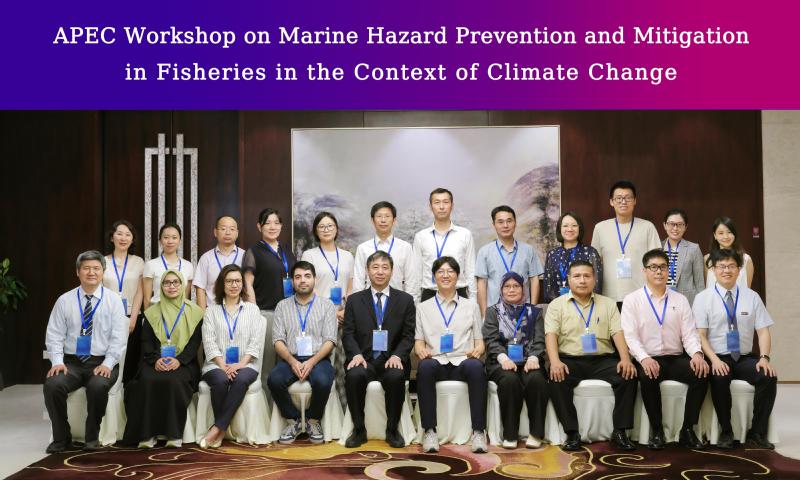 APEC Workshop on Marine Hazard Prevention and Mitigation in Fisheries in the Context of Climate Change